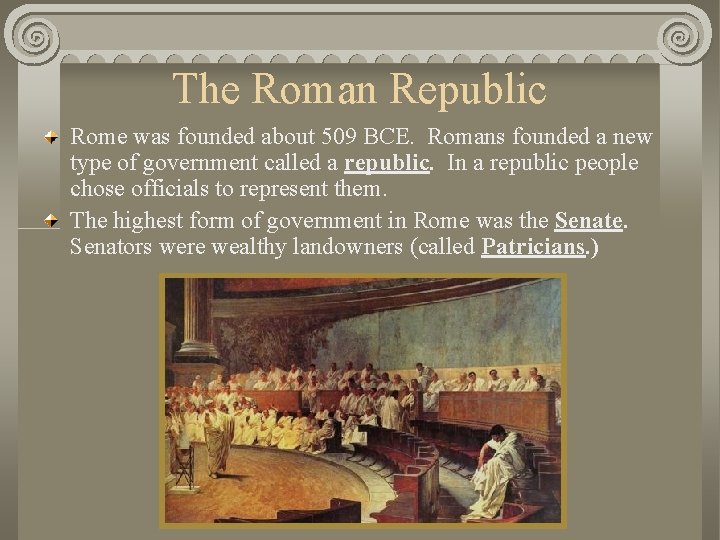 The Roman Republic

Rome was founded about 509 BCE. Romans founded a new type of government called a republic. In a republic people chose officials to represent them.

The highest form of government in Rome was the Senate. Senators were wealthy landowners (called Patricians.)